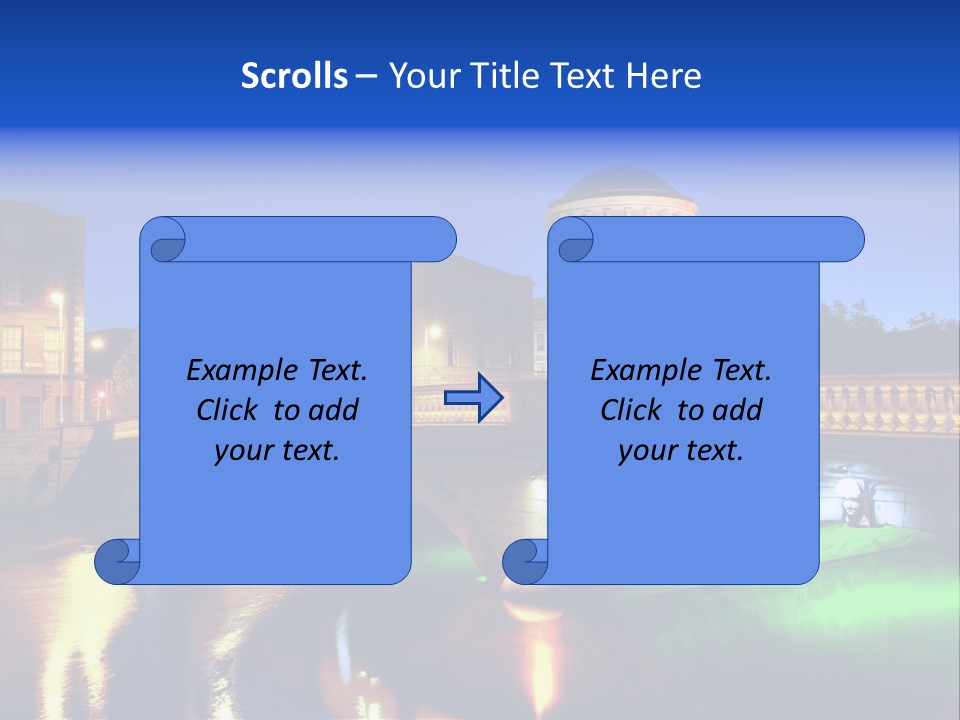 Scrolls – Your Title Text Here

Example Text. Click to add your text.

Example Text. Click to add your text.